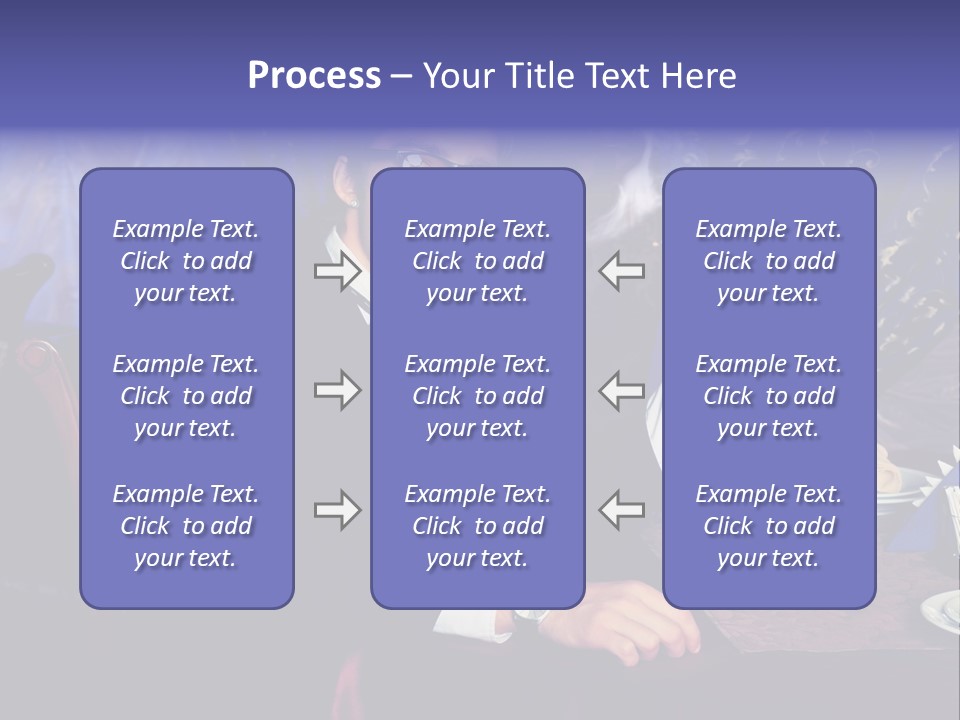 Process – Your Title Text Here

Example Text. Click to add your text.

Example Text. Click to add your text.

Example Text. Click to add your text.

Example Text. Click to add your text.

Example Text. Click to add your text.

Example Text. Click to add your text.

Example Text. Click to add your text.

Example Text. Click to add your text.

Example Text. Click to add your text.